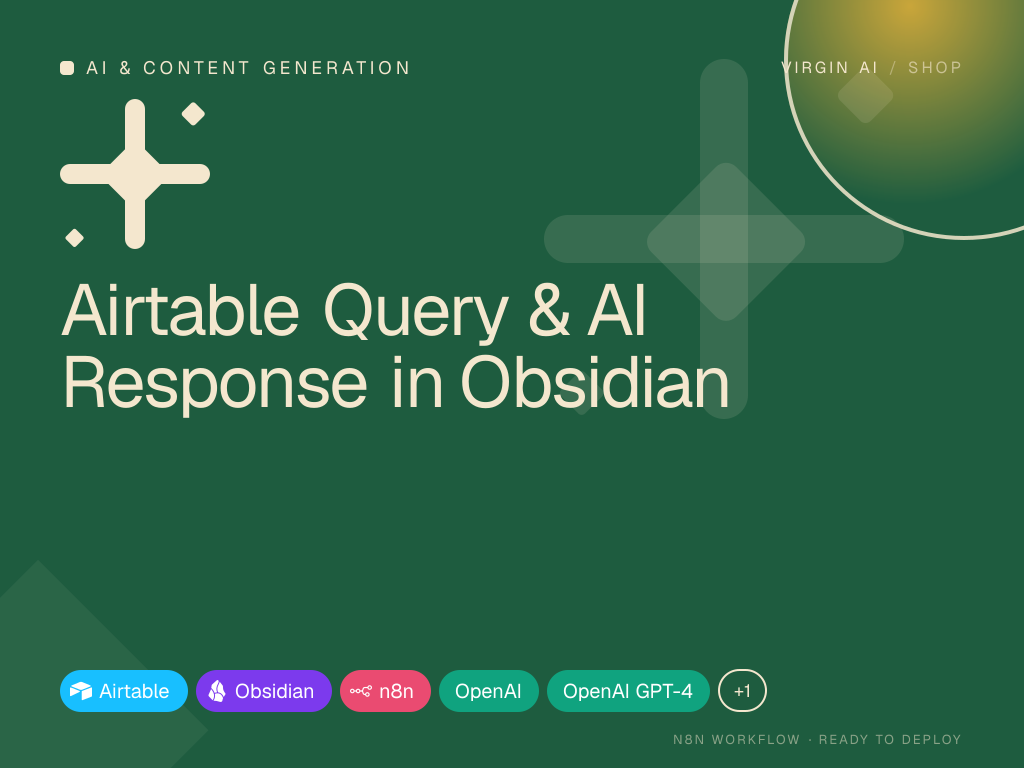 AI & CONTENT GENERATION

VIRGIN AI / SHOP

Airtable Query & AI Response in Obsidian

Airtable Obsidian n8n OpenAI OpenAI GPT-4 +1

N8N WORKFLOW · READY TO DEPLOY